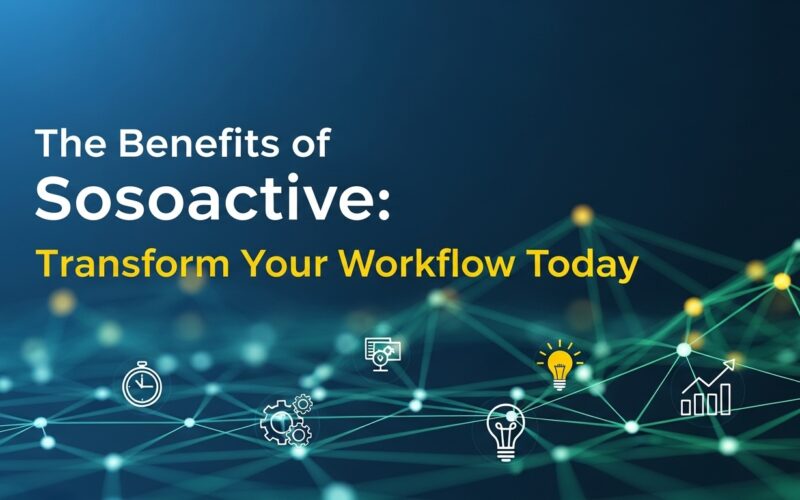 The Benefits of
Sosoactive:
Transform Your Workflow Today